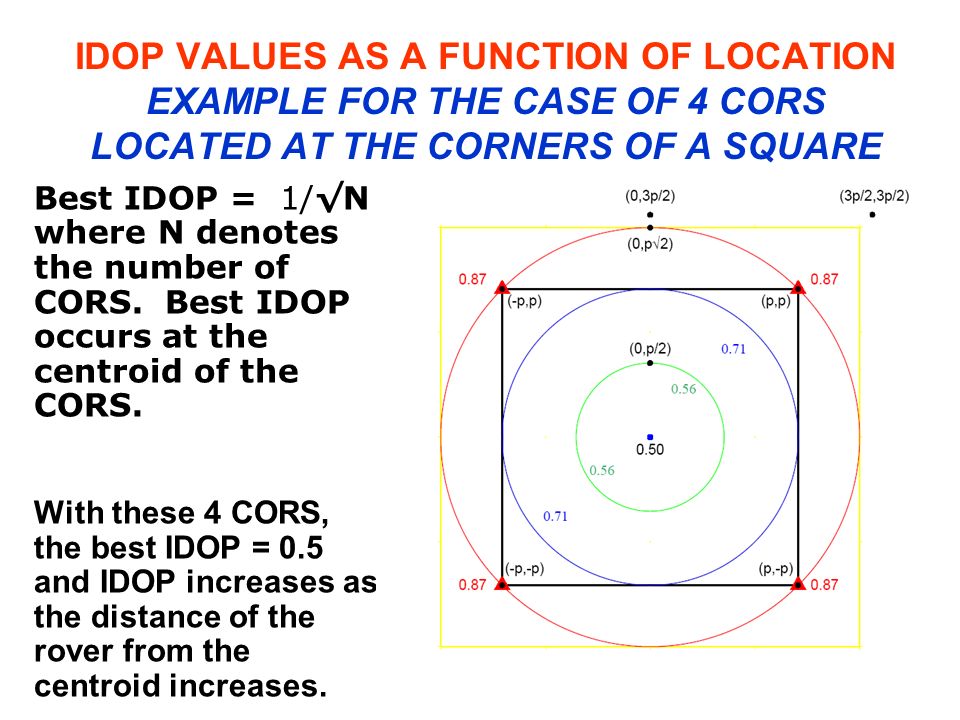 IDOP VALUES AS A FUNCTION OF LOCATION
EXAMPLE FOR THE CASE OF 4 CORS LOCATED AT THE CORNERS OF A SQUARE

Best IDOP = $1/\sqrt{N}$ where N denotes the number of CORS. Best IDOP occurs at the centroid of the CORS.

With these 4 CORS, the best IDOP = 0.5 and IDOP increases as the distance of the rover from the centroid increases.

(0,3p/2)
(3p/2,3p/2)
(0,p√2)
0.87
0.87
(-p,p)
(p,p)
(0,p/2)
0.71
0.56
0.50
0.56
0.71
(-p,-p)
(p,-p)
0.87
0.87